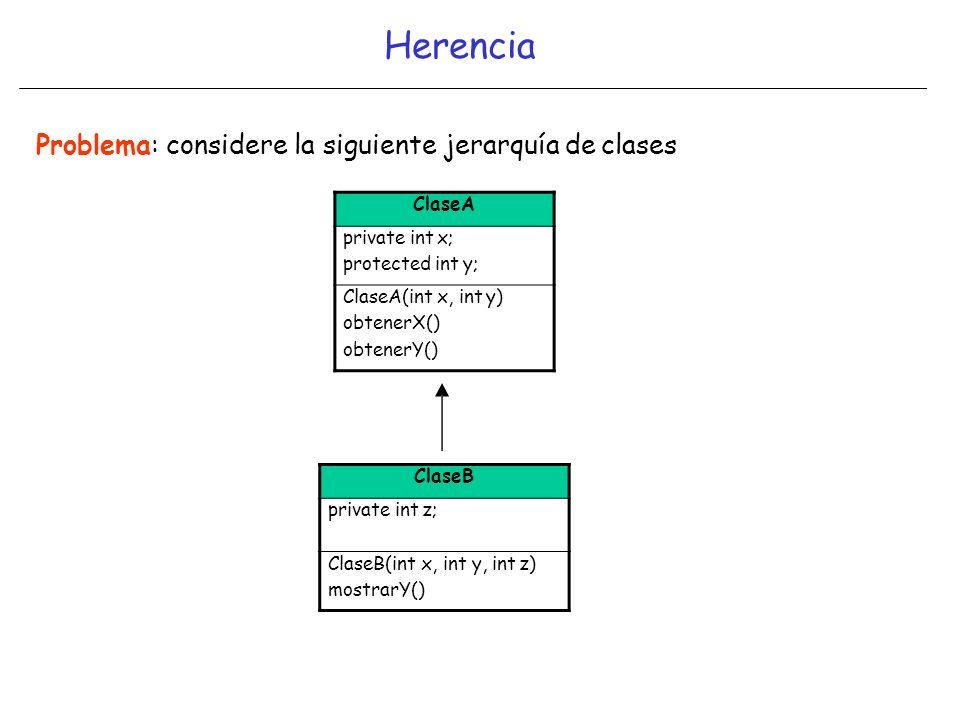 Herencia

Problema: considere la siguiente jerarquía de clases

ClaseA

private int x;
protected int y;

ClaseA(int x, int y)
obtenerX()
obtenerY()

ClaseB

private int z;

ClaseB(int x, int y, int z)
mostrarY()